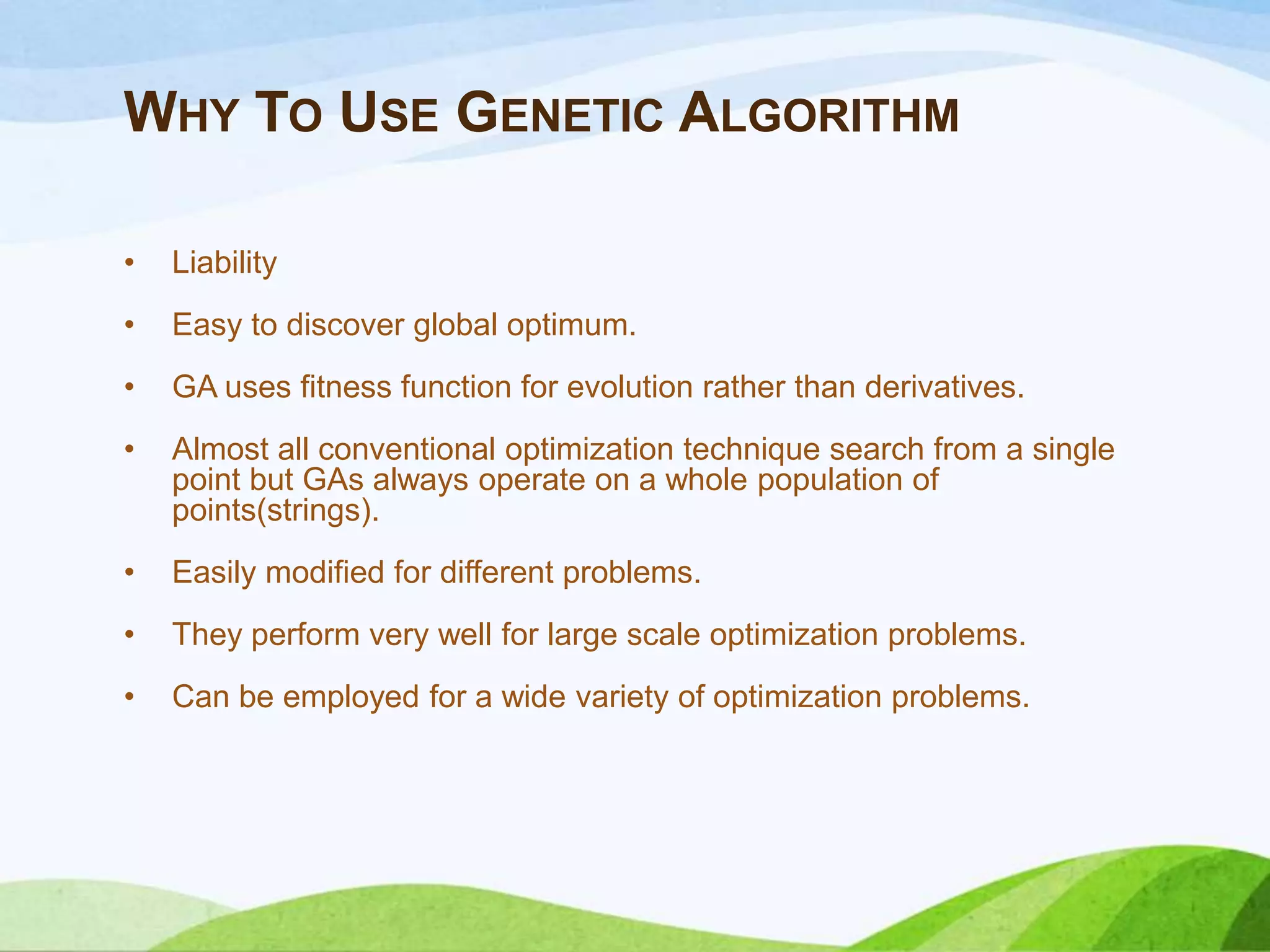 WHY TO USE GENETIC ALGORITHM

• Liability

• Easy to discover global optimum.

• GA uses fitness function for evolution rather than derivatives.

• Almost all conventional optimization technique search from a single point but GAs always operate on a whole population of points(strings).

• Easily modified for different problems.

• They perform very well for large scale optimization problems.

• Can be employed for a wide variety of optimization problems.